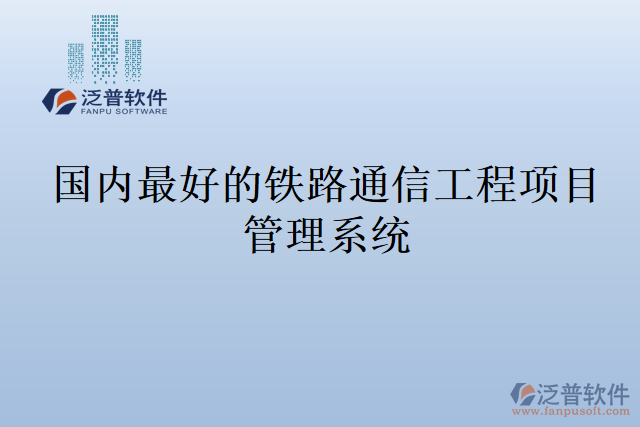 泛普软件
FANPU SOFTWARE

国内最好的铁路通信工程项目管理系统

泛普软件
www.fanpusoft.com